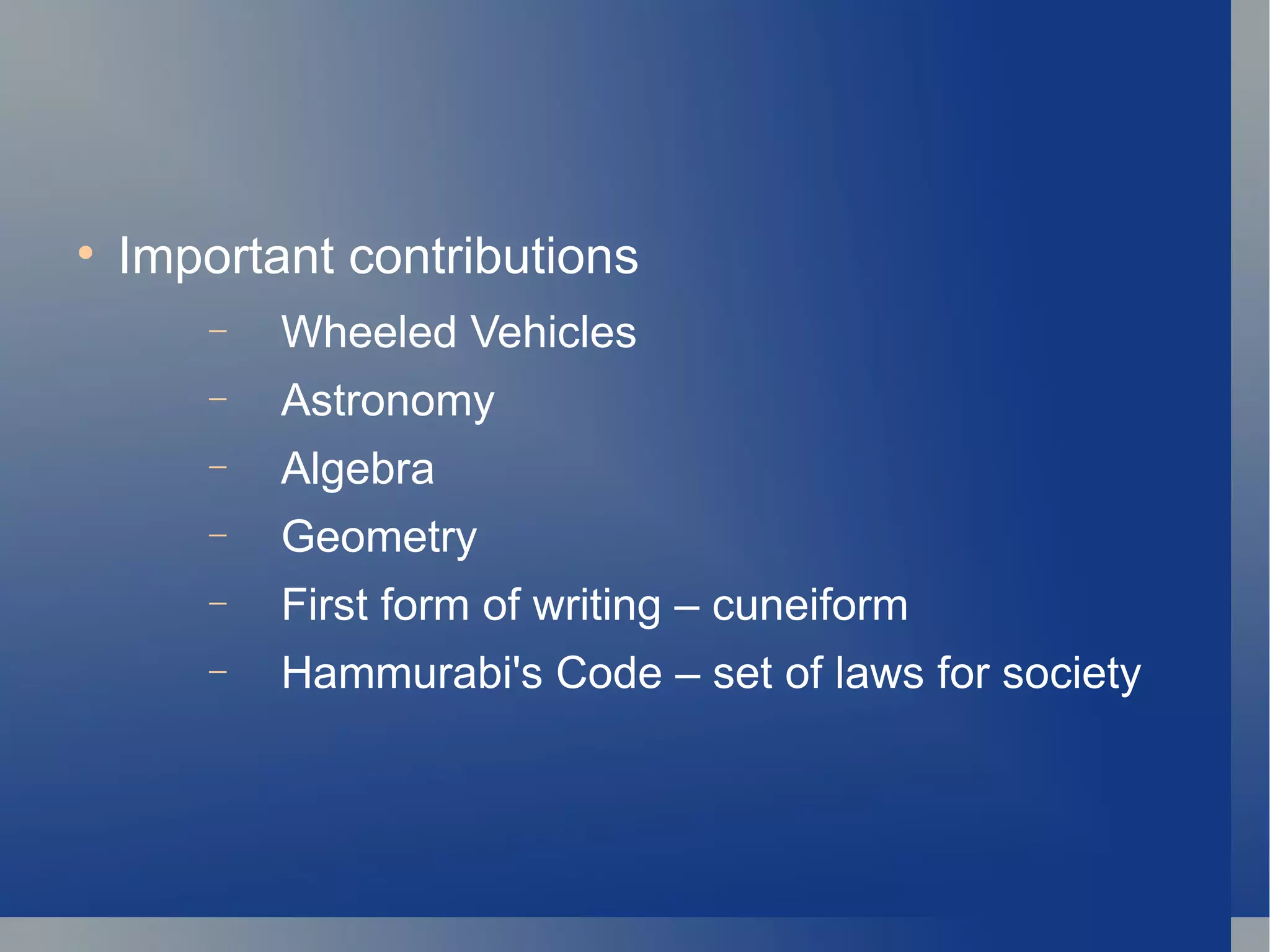 • Important contributions
– Wheeled Vehicles
– Astronomy
– Algebra
– Geometry
– First form of writing – cuneiform
– Hammurabi's Code – set of laws for society